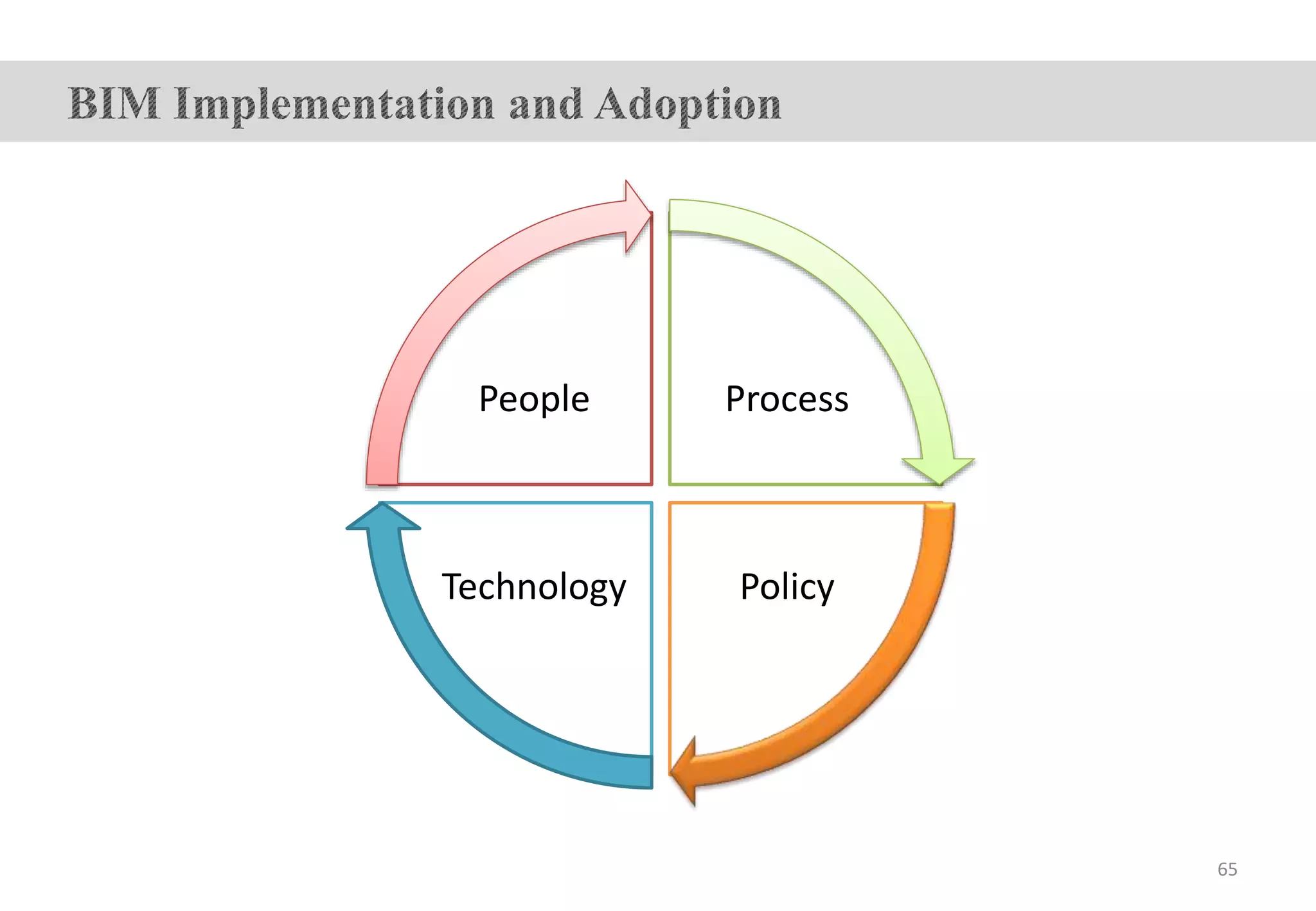 BIM Implementation and Adoption

People

Process

Technology

Policy

65